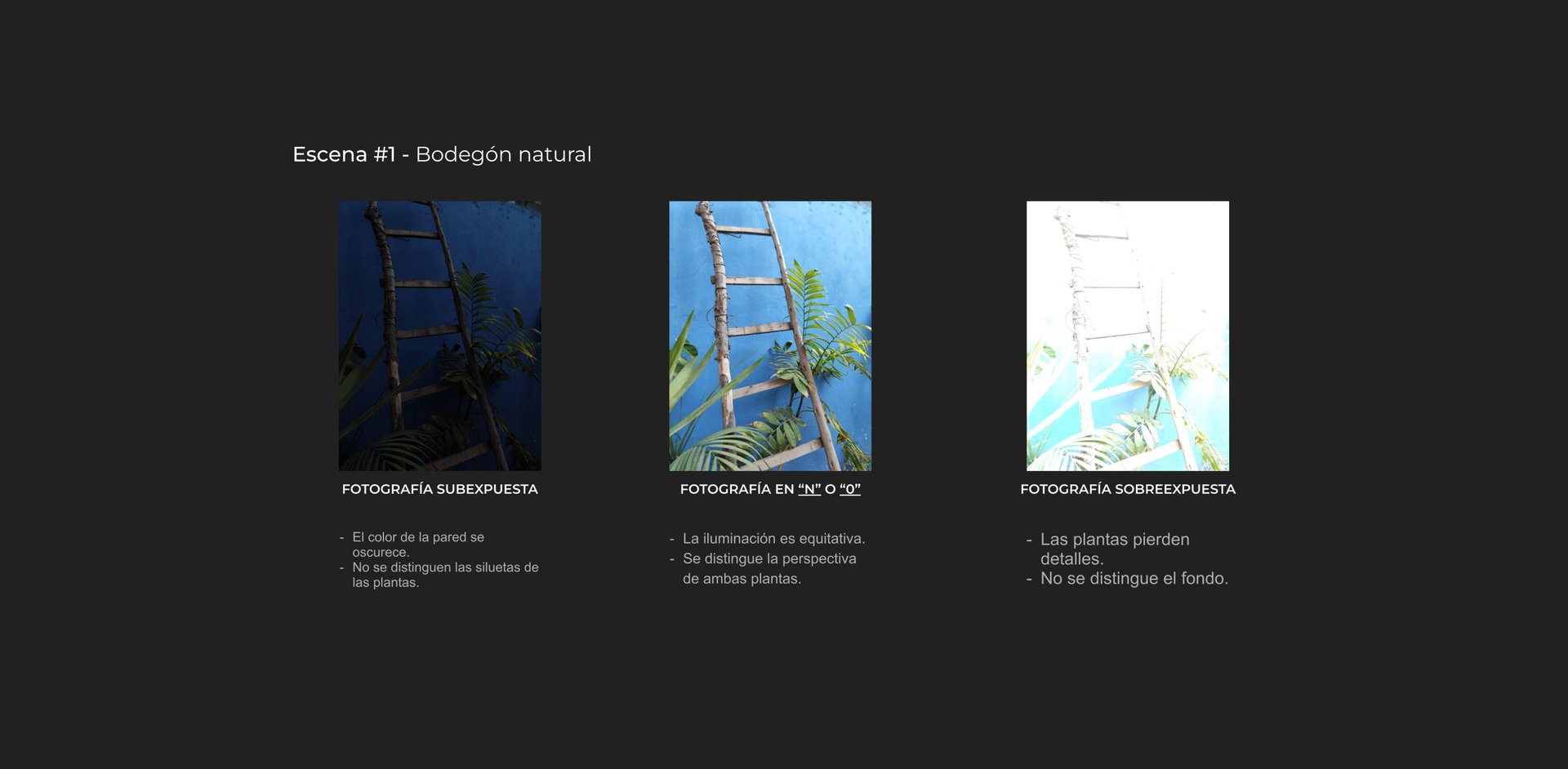 Escena #1 - Bodegón natural

FOTOGRAFÍA SUBEXPUESTA

- El color de la pared se oscurece.
- No se distinguen las siluetas de las plantas.

FOTOGRAFÍA EN “N” O “0”

- La iluminación es equitativa.
- Se distingue la perspectiva de ambas plantas.

FOTOGRAFÍA SOBREEXPUESTA

- Las plantas pierden detalles.
- No se distingue el fondo.